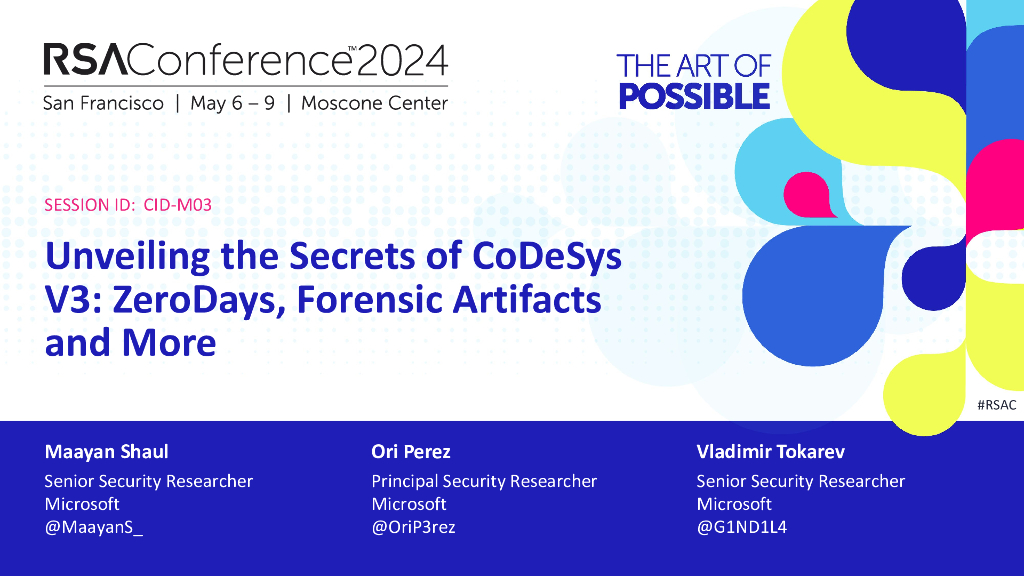 RSAConference™2024
San Francisco | May 6 – 9 | Moscone Center

THE ART OF
POSSIBLE

SESSION ID: CID-M03

Unveiling the Secrets of CoDeSys V3: ZeroDays, Forensic Artifacts and More

#RSAC

Maayan Shaul
Senior Security Researcher
Microsoft
@MaayanS_

Ori Perez
Principal Security Researcher
Microsoft
@OriP3rez

Vladimir Tokarev
Senior Security Researcher
Microsoft
@G1ND1L4